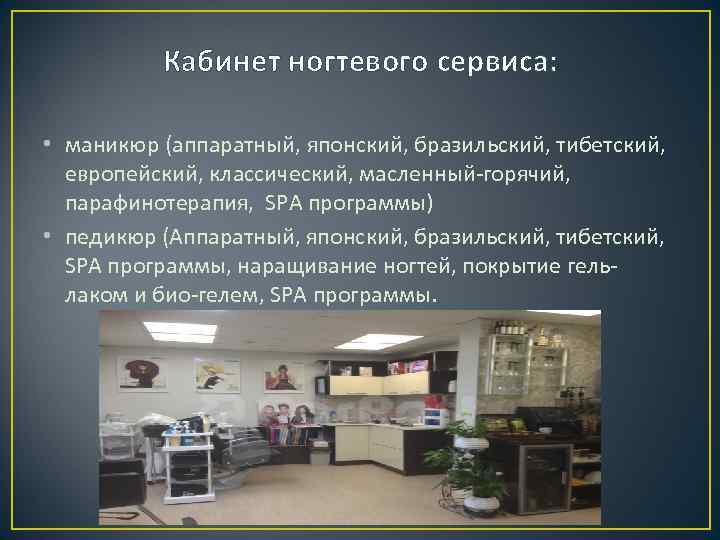 Кабинет ногтевого сервиса:

• маникюр (аппаратный, японский, бразильский, тибетский, европейский, классический, масленный-горячий, парафинотерапия, SPA программы)
• педикюр (Аппаратный, японский, бразильский, тибетский, SPA программы, наращивание ногтей, покрытие гель-лаком и био-гелем, SPA программы.